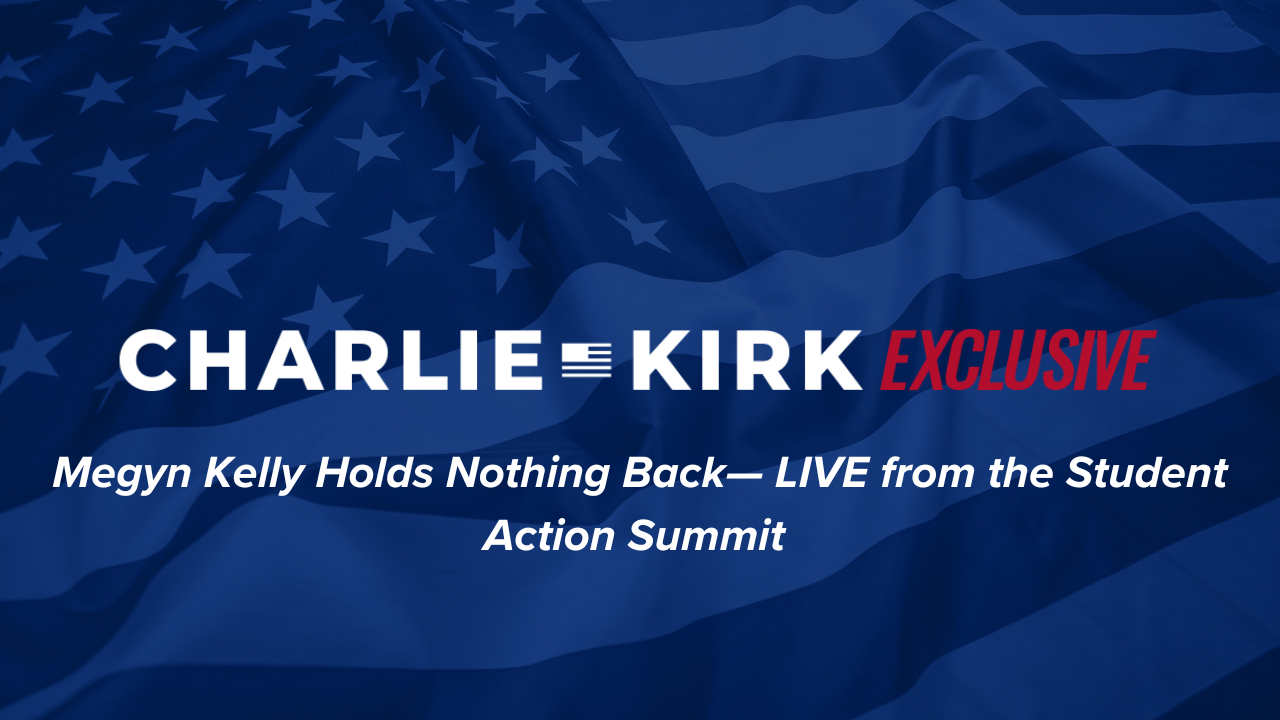 CHARLIE KIRK EXCLUSIVE

Megyn Kelly Holds Nothing Back— LIVE from the Student Action Summit